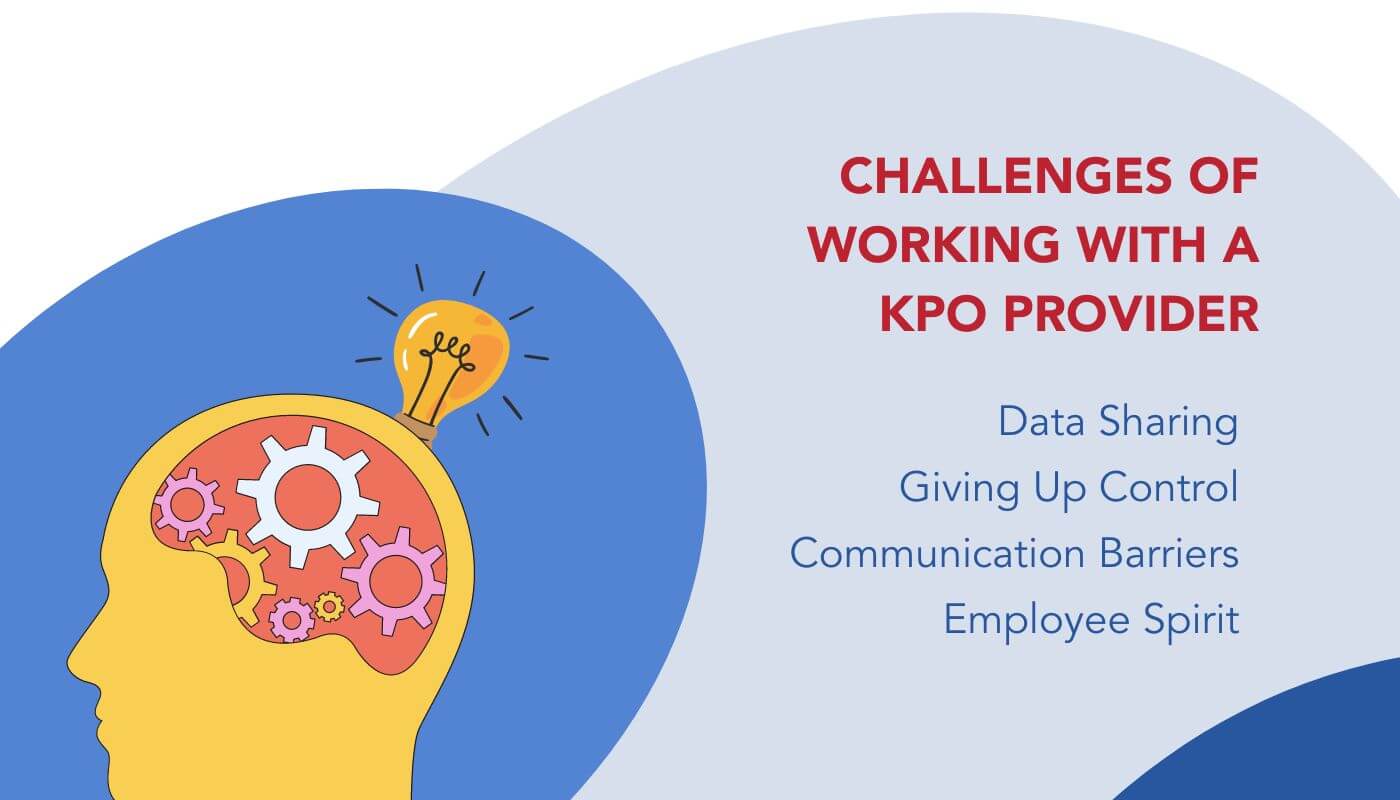 CHALLENGES OF WORKING WITH A KPO PROVIDER

Data Sharing
Giving Up Control
Communication Barriers
Employee Spirit